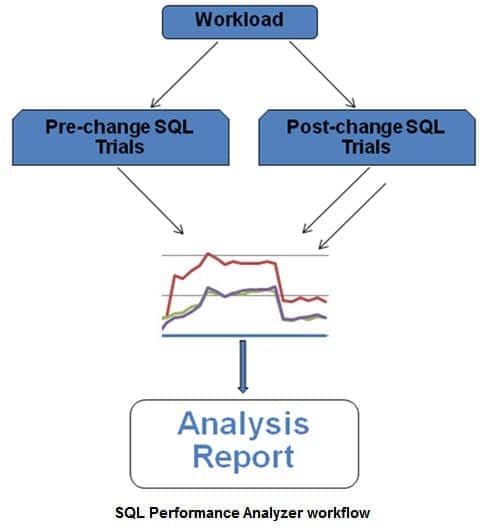 Workload

Pre-change SQL Trials

Post-change SQL Trials

Analysis Report

SQL Performance Analyzer workflow